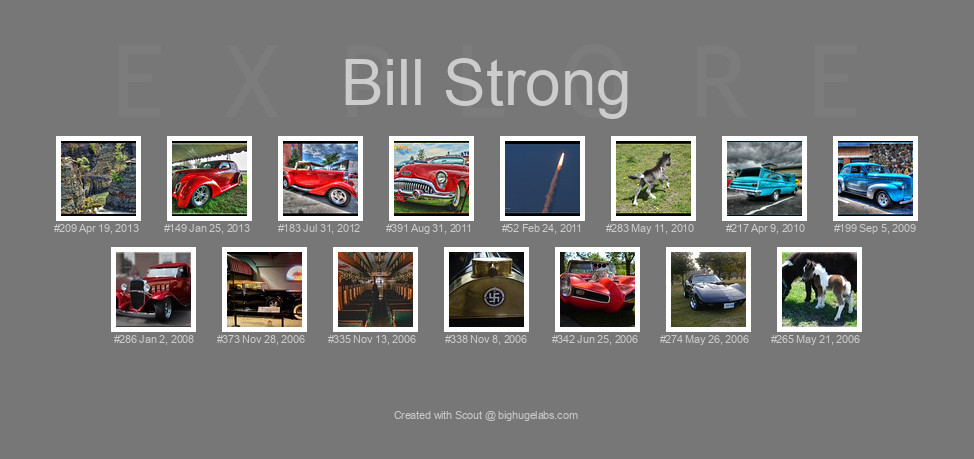 EXPLORE

Bill Strong

#209 Apr 19, 2013
#149 Jan 25, 2013
#183 Jul 31, 2012
#391 Aug 31, 2011
#52 Feb 24, 2011
#283 May 11, 2010
#217 Apr 9, 2010
#199 Sep 5, 2009

#286 Jan 2, 2008
#373 Nov 28, 2006
#335 Nov 13, 2006
#338 Nov 8, 2006
#342 Jun 25, 2006
#274 May 26, 2006
#265 May 21, 2006

Created with Scout @ bighugelabs.com